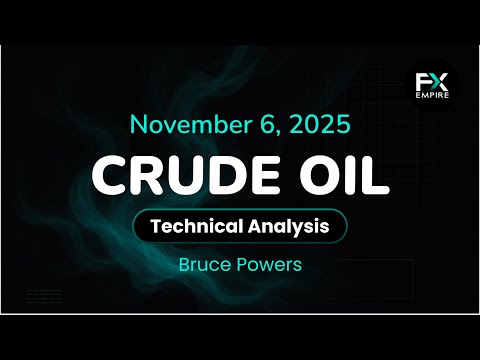 FX EMPIRE

November 6, 2025

CRUDE OIL

Technical Analysis

Bruce Powers